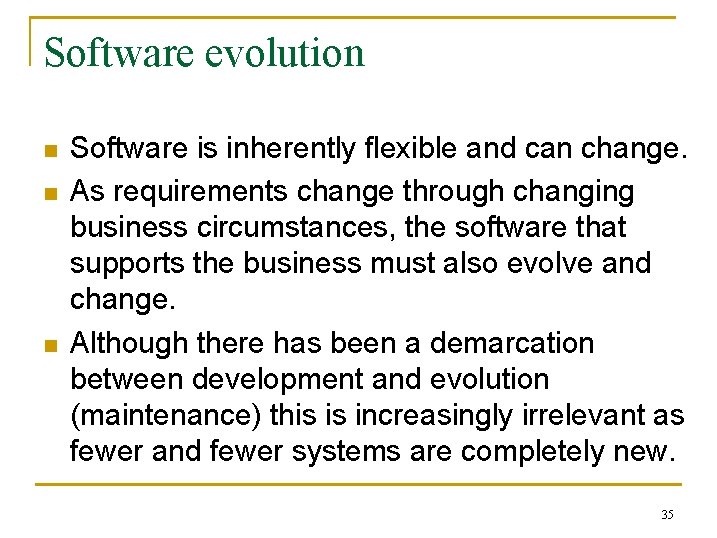 Software evolution

- Software is inherently flexible and can change.
- As requirements change through changing business circumstances, the software that supports the business must also evolve and change.
- Although there has been a demarcation between development and evolution (maintenance) this is increasingly irrelevant as fewer and fewer systems are completely new.

35